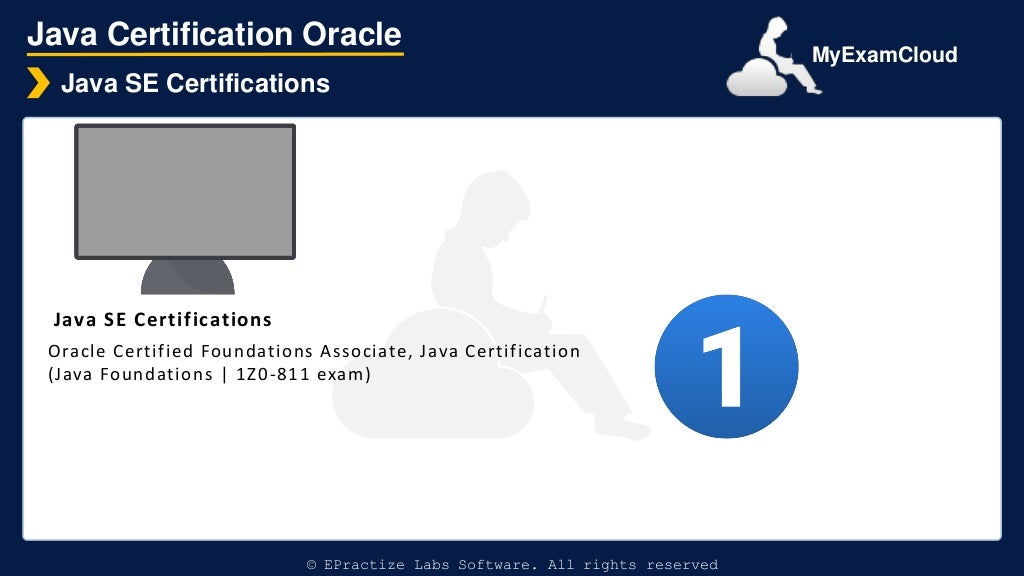 Java Certification Oracle

Java SE Certifications

MyExamCloud

Java SE Certifications

Oracle Certified Foundations Associate, Java Certification (Java Foundations | 1Z0-811 exam)

1

© EPractize Labs Software. All rights reserved